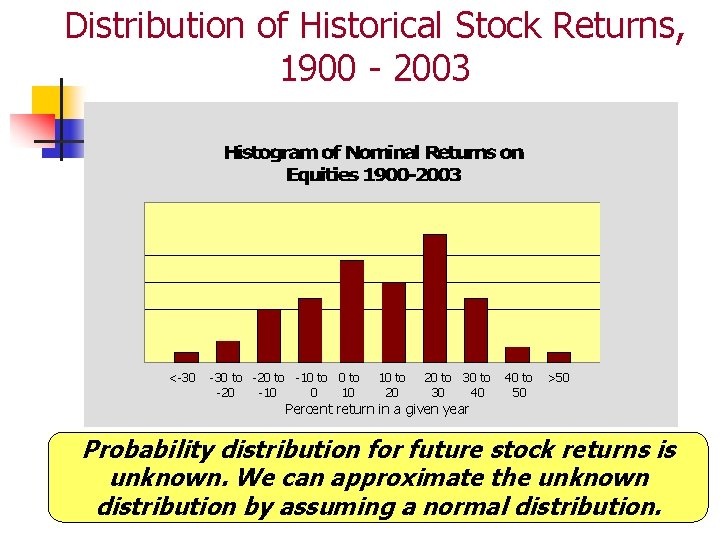 Distribution of Historical Stock Returns, 1900 - 2003

Histogram of Nominal Returns on Equities 1900-2003

<-30
-30 to -20
-20 to -10
-10 to 0
0 to 10
10 to 20
20 to 30
30 to 40
40 to 50
>50

Percent return in a given year

Probability distribution for future stock returns is unknown. We can approximate the unknown distribution by assuming a normal distribution.